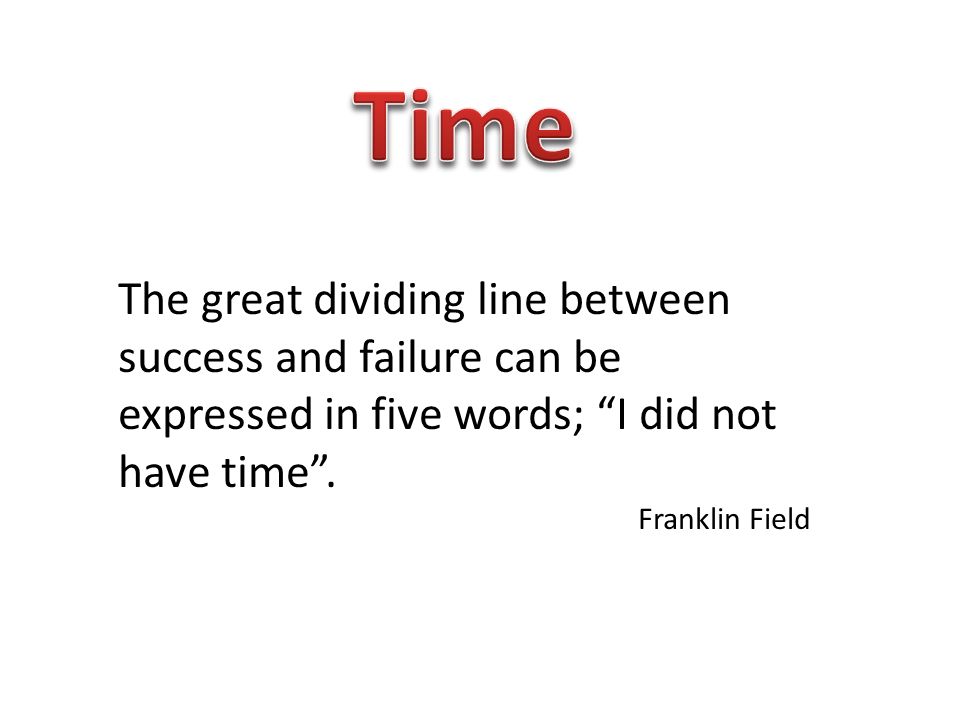 Time

The great dividing line between success and failure can be expressed in five words; “I did not have time”.

Franklin Field